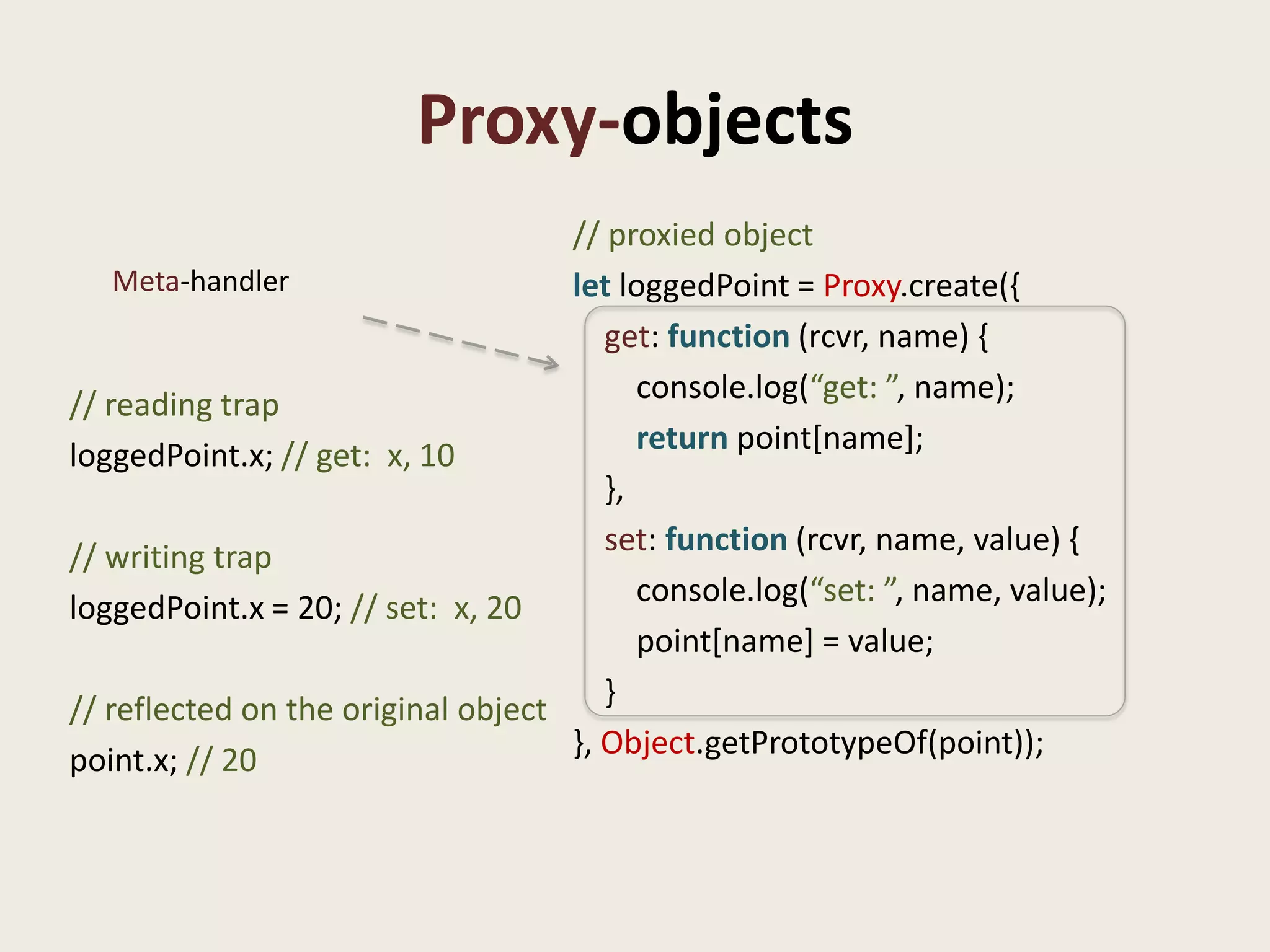 Proxy-objects

Meta-handler

// reading trap
loggedPoint.x; // get:  x, 10

// writing trap
loggedPoint.x = 20; // set:  x, 20

// reflected on the original object
point.x; // 20

// proxied object
let loggedPoint = Proxy.create({
get: function (rcvr, name) {
console.log(“get: ”, name);
return point[name];
},
set: function (rcvr, name, value) {
console.log(“set: ”, name, value);
point[name] = value;
}
}, Object.getPrototypeOf(point));